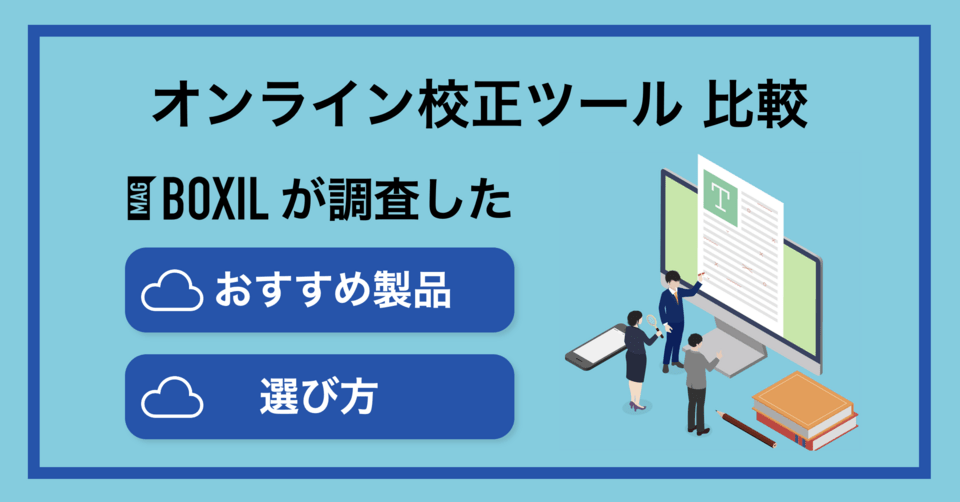 オンライン校正ツール 比較

MAG BOXIL が調査した

おすすめ製品

選び方

T